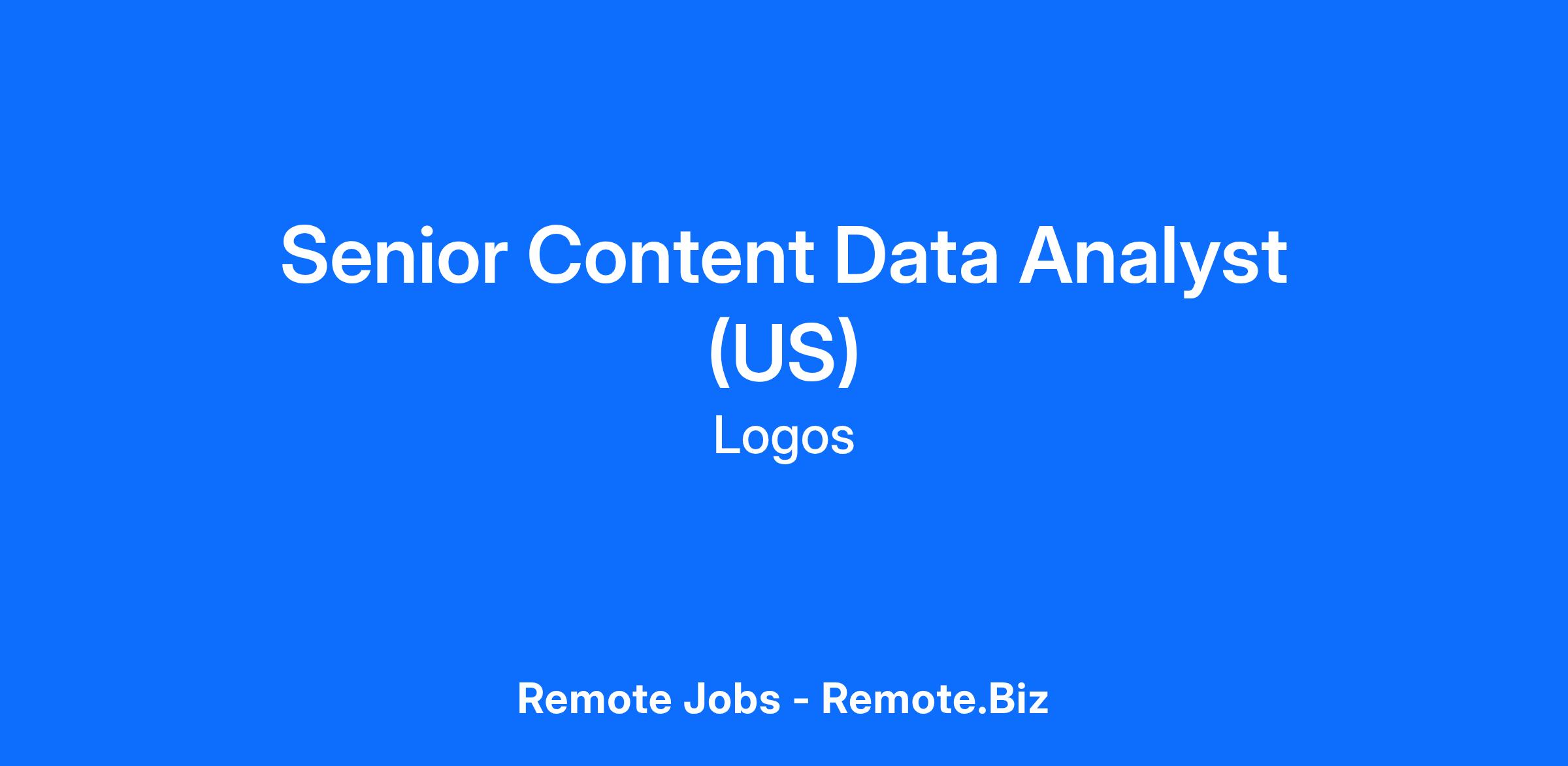 Senior Content Data Analyst (US)

Logos

Remote Jobs - Remote.Biz